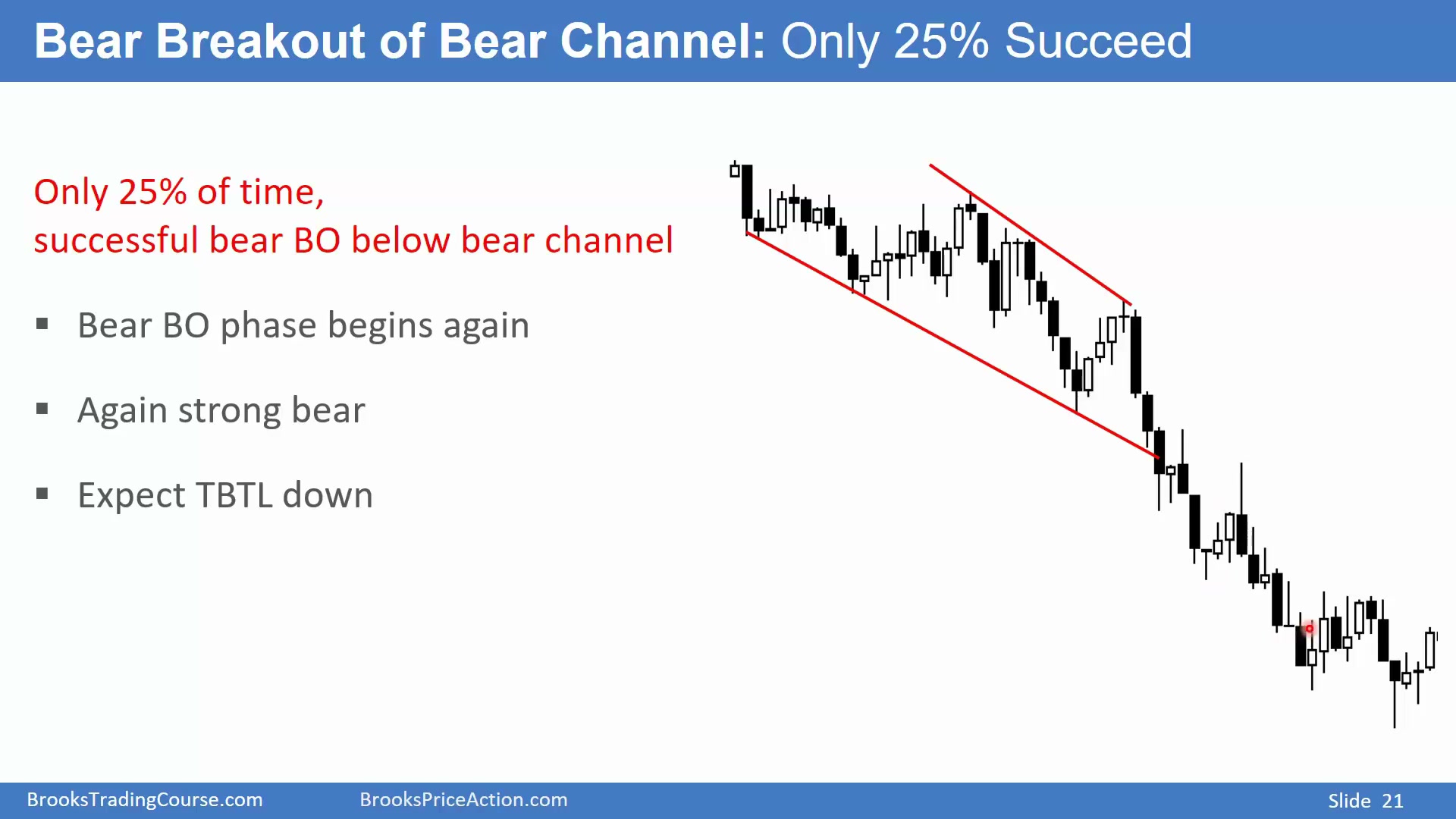 Bear Breakout of Bear Channel: Only 25% Succeed

Only 25% of time,
successful bear BO below bear channel

▪ Bear BO phase begins again

▪ Again strong bear

▪ Expect TBTL down

BrooksTradingCourse.com BrooksPriceAction.com Slide 21